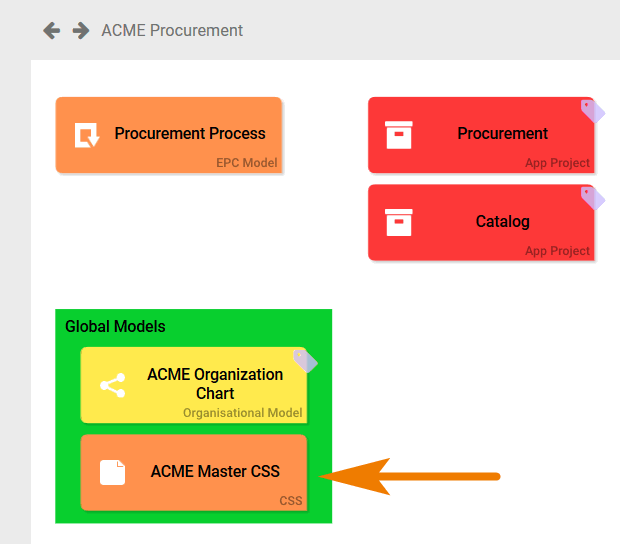 ACME Procurement

Procurement Process
EPC Model

Procurement
App Project

Catalog
App Project

Global Models

ACME Organization Chart
Organisational Model

ACME Master CSS
CSS